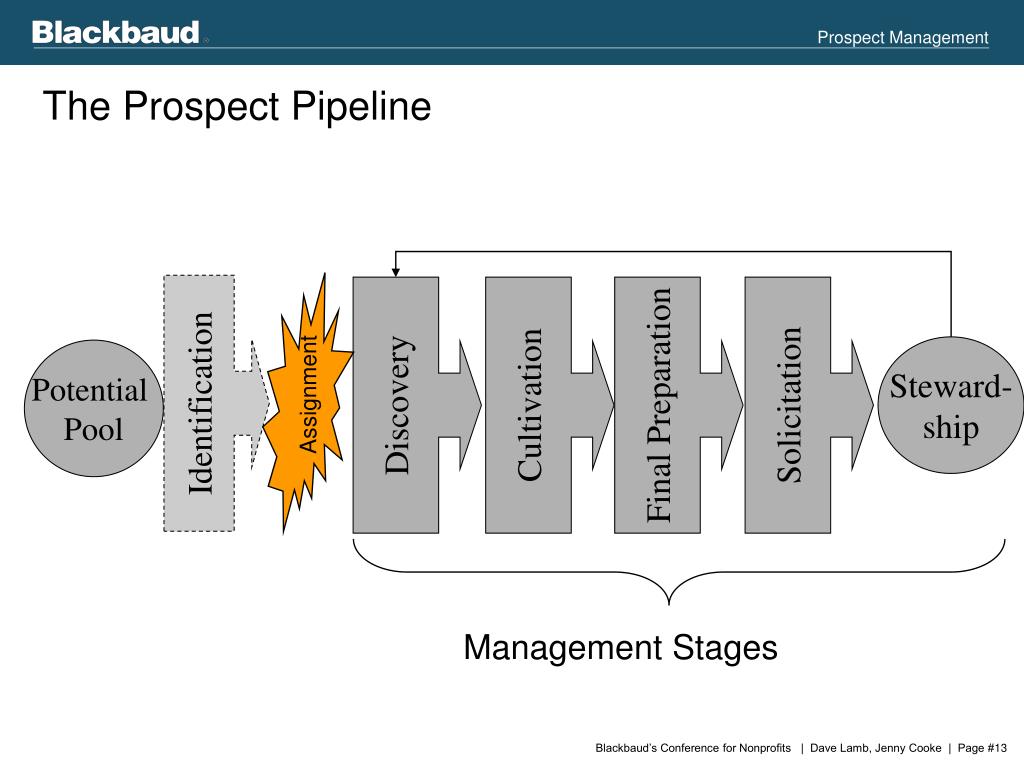 Blackbaud

Prospect Management

The Prospect Pipeline

Potential Pool

Identification

Assignment

Discovery

Cultivation

Final Preparation

Solicitation

Steward-ship

Management Stages

Blackbaud's Conference for Nonprofits | Dave Lamb, Jenny Cooke | Page #13